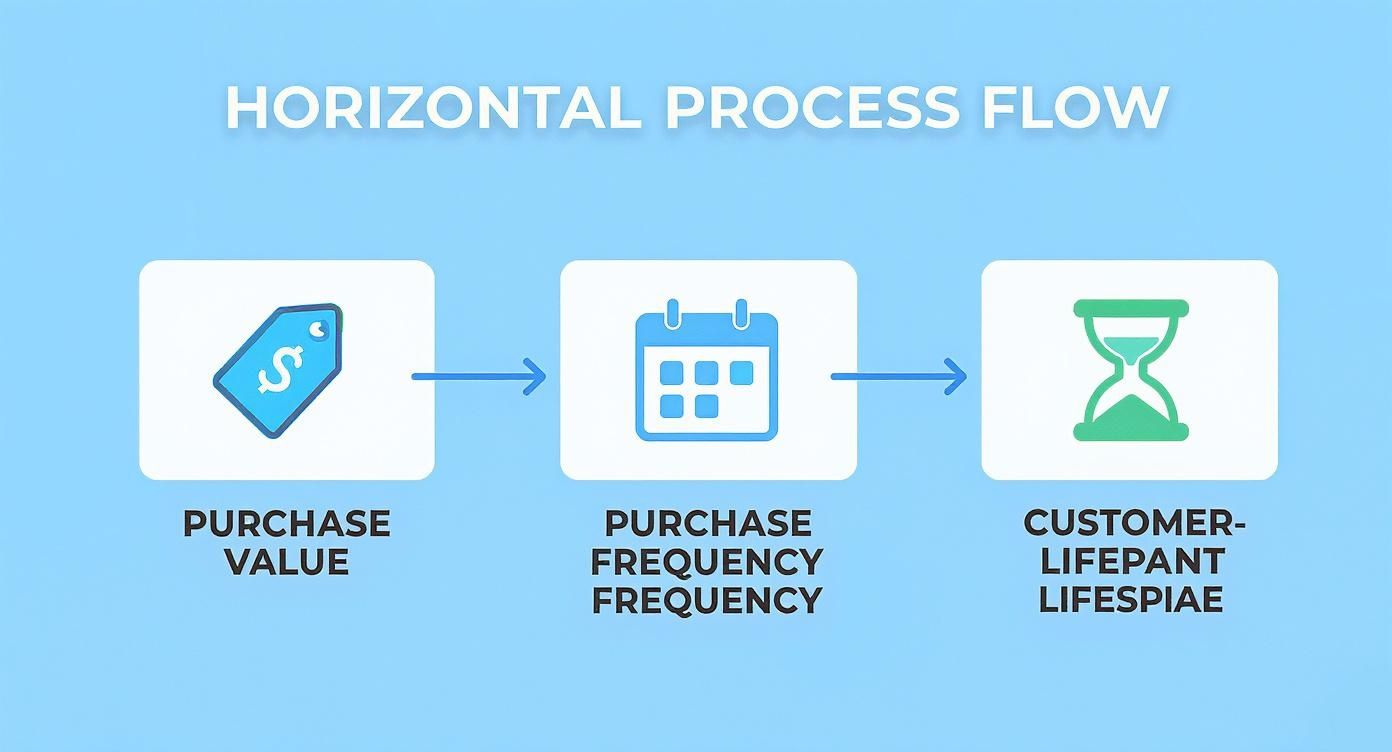 HORIZONTAL PROCESS FLOW

$

PURCHASE VALUE

PURCHASE FREQUENCY FREQUENCY

CUSTOMER-LIFEPANT LIFESPIAE